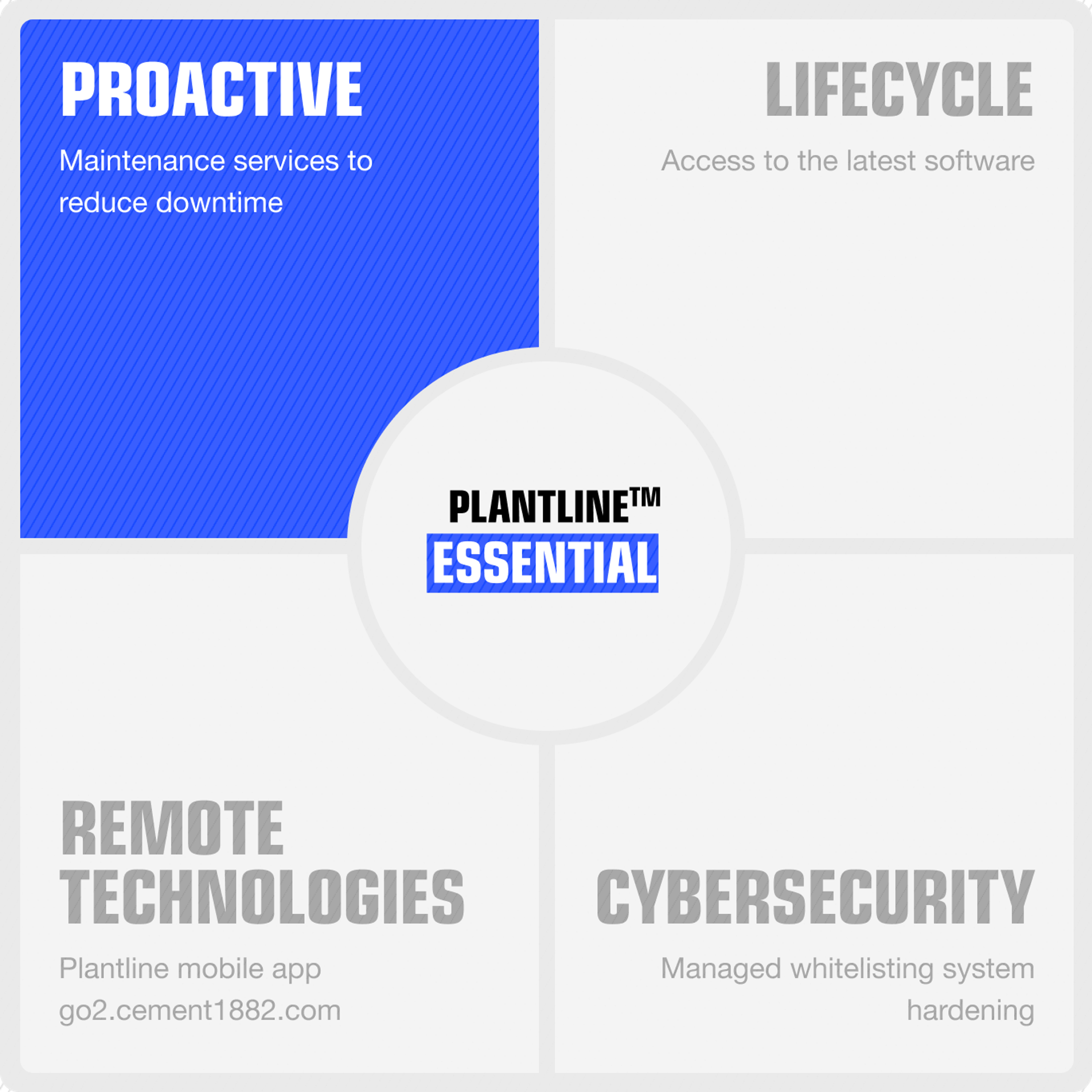 PROACTIVE

Maintenance services to reduce downtime

LIFECYCLE

Access to the latest software

PLANTLINE™
ESSENTIAL

REMOTE TECHNOLOGIES

Plantline mobile app
go2.cement1882.com

CYBERSECURITY

Managed whitelisting system hardening